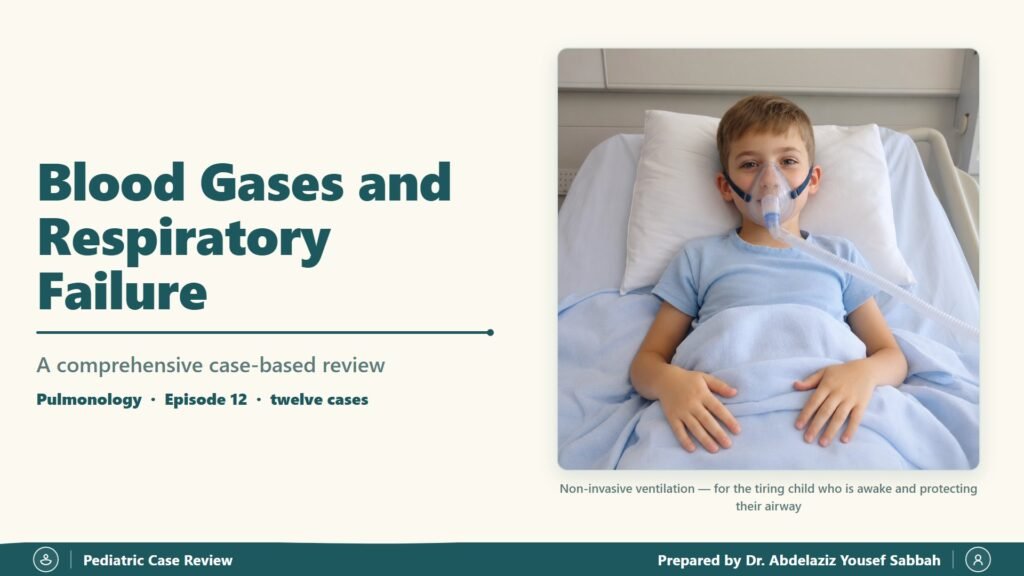 Blood Gases and Respiratory Failure

A comprehensive case-based review

Pulmonology · Episode 12 · twelve cases

Non-invasive ventilation — for the tiring child who is awake and protecting their airway

Pediatric Case Review

Prepared by Dr. Abdelaziz Yousef Sabbah